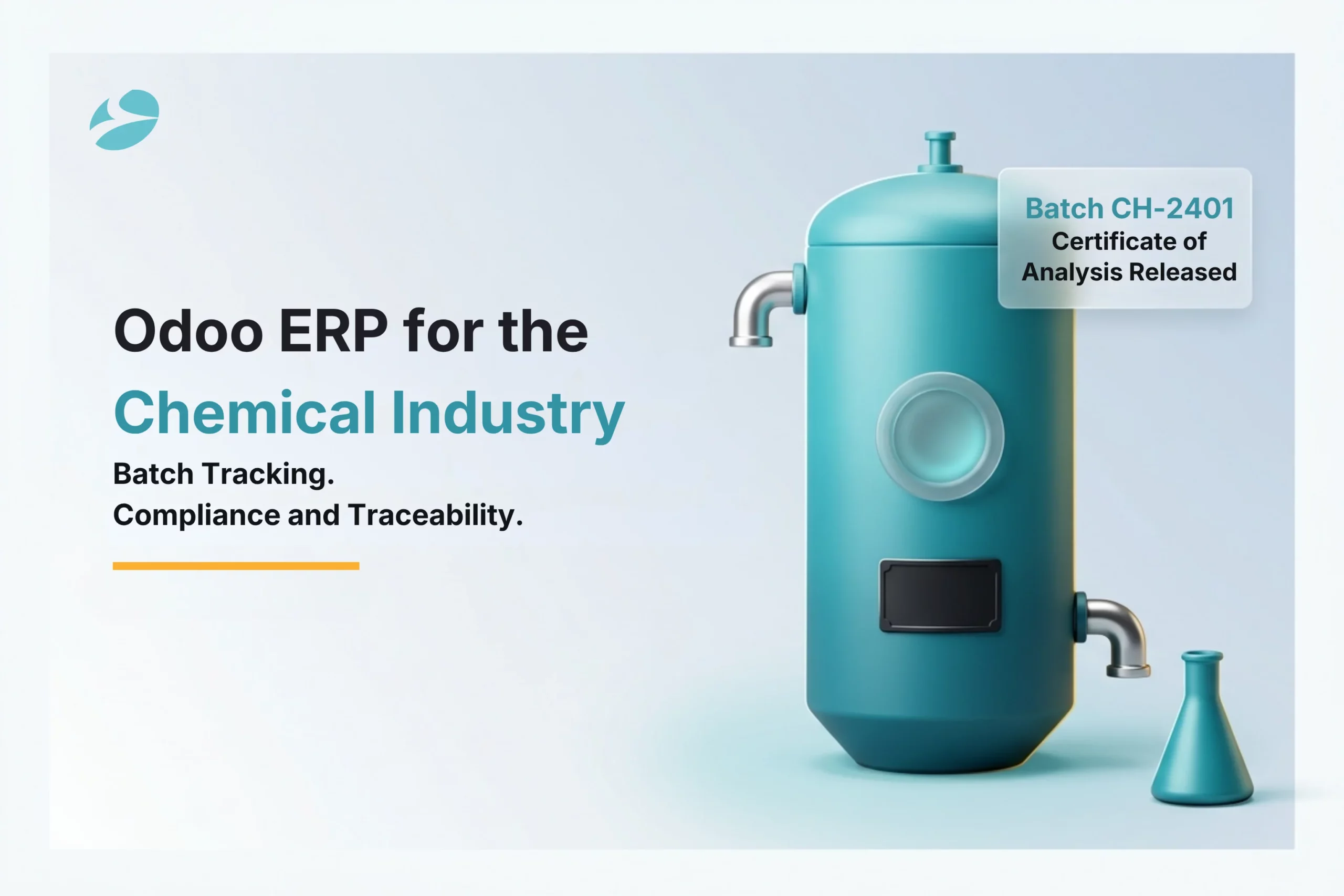 Odoo ERP for the
Chemical Industry

Batch Tracking.
Compliance and Traceability.

Batch CH-2401
Certificate of Analysis Released